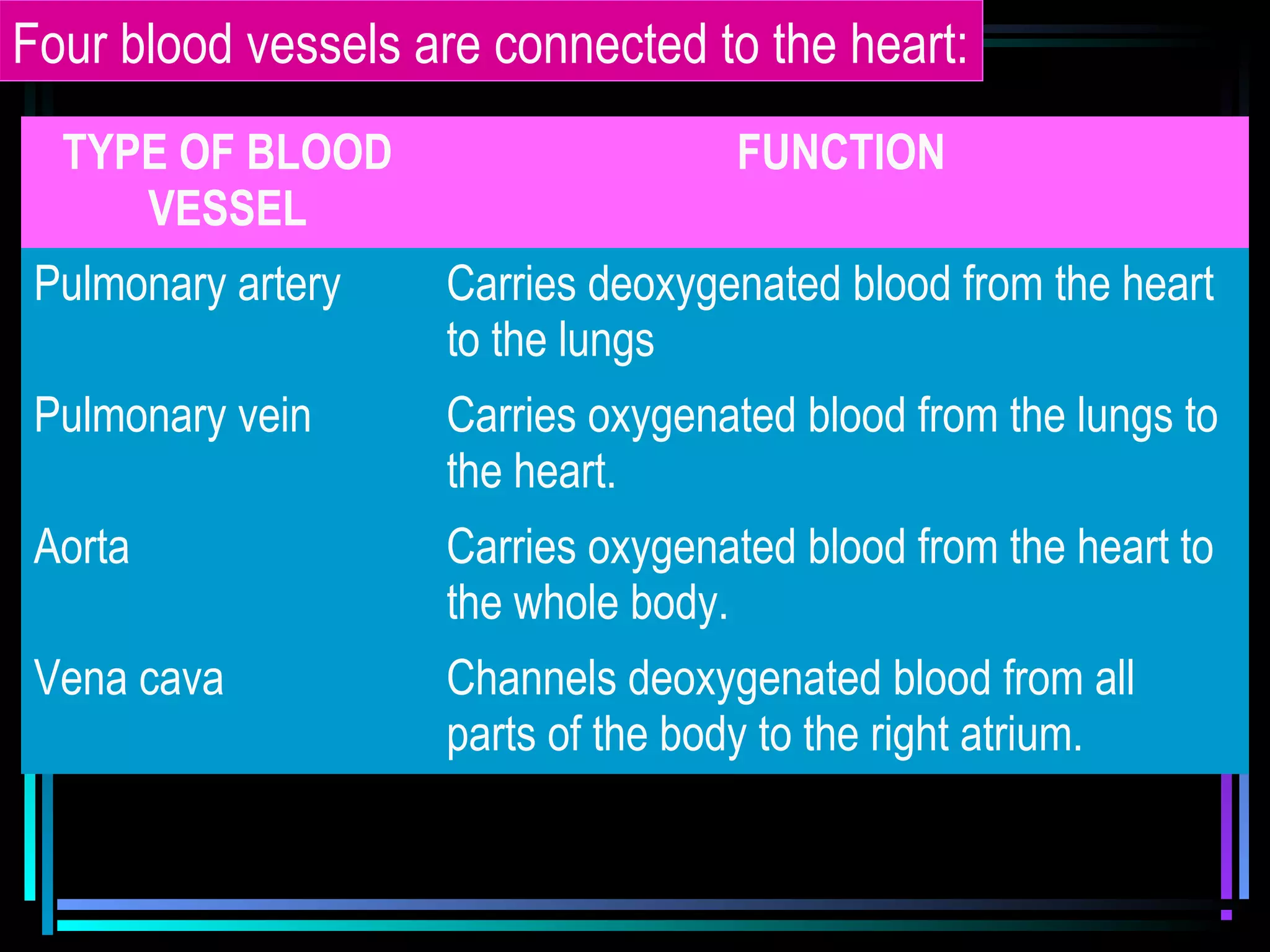 Four blood vessels are connected to the heart:

| TYPE OF BLOOD VESSEL | FUNCTION |
|---|---|
| Pulmonary artery | Carries deoxygenated blood from the heart to the lungs |
| Pulmonary vein | Carries oxygenated blood from the lungs to the heart. |
| Aorta | Carries oxygenated blood from the heart to the whole body. |
| Vena cava | Channels deoxygenated blood from all parts of the body to the right atrium. |